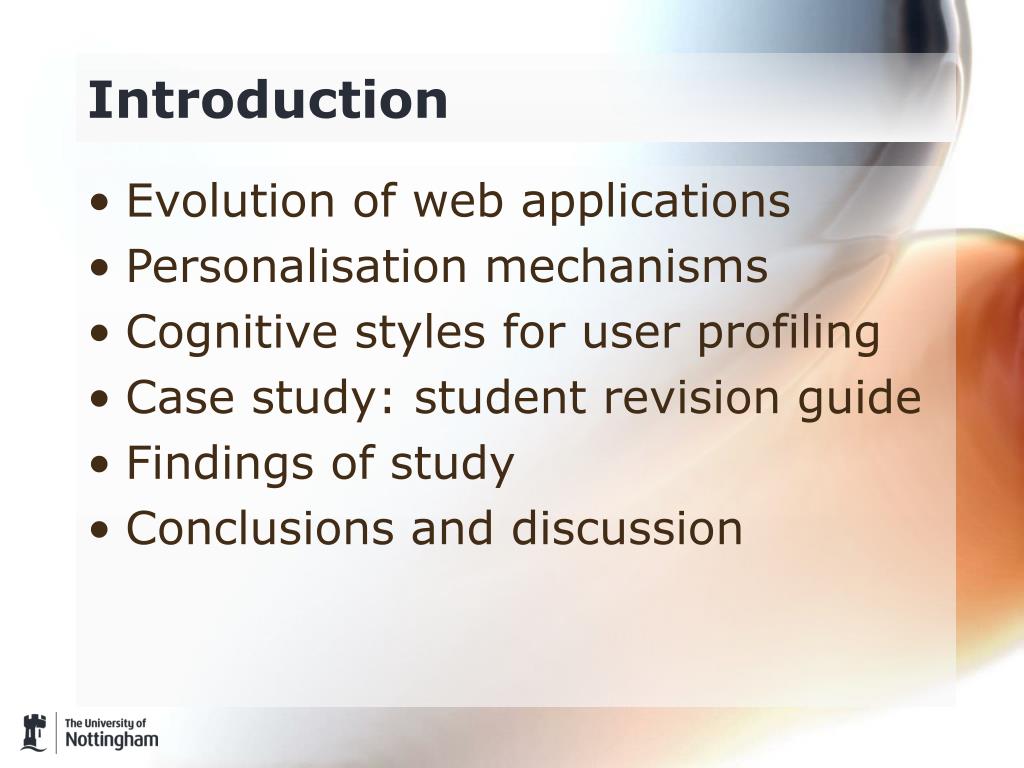 Introduction

• Evolution of web applications
• Personalisation mechanisms
• Cognitive styles for user profiling
• Case study: student revision guide
• Findings of study
• Conclusions and discussion

The University of
Nottingham